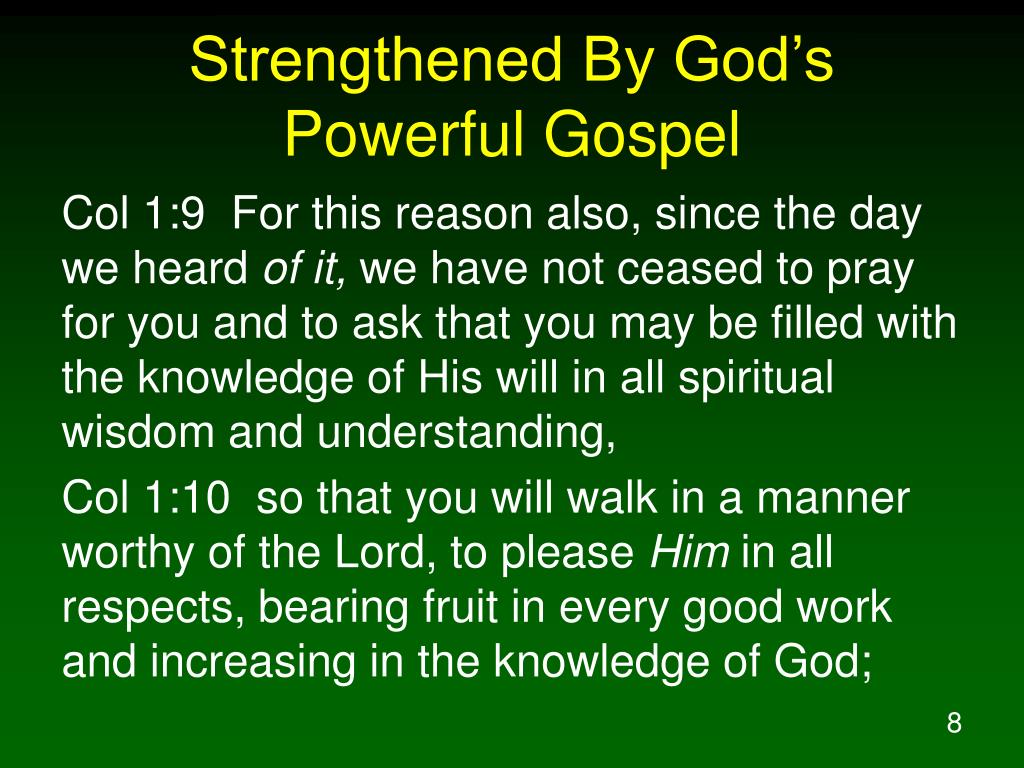 Strengthened By God's Powerful Gospel

Col 1:9 For this reason also, since the day we heard of it, we have not ceased to pray for you and to ask that you may be filled with the knowledge of His will in all spiritual wisdom and understanding,

Col 1:10 so that you will walk in a manner worthy of the Lord, to please Him in all respects, bearing fruit in every good work and increasing in the knowledge of God;

8